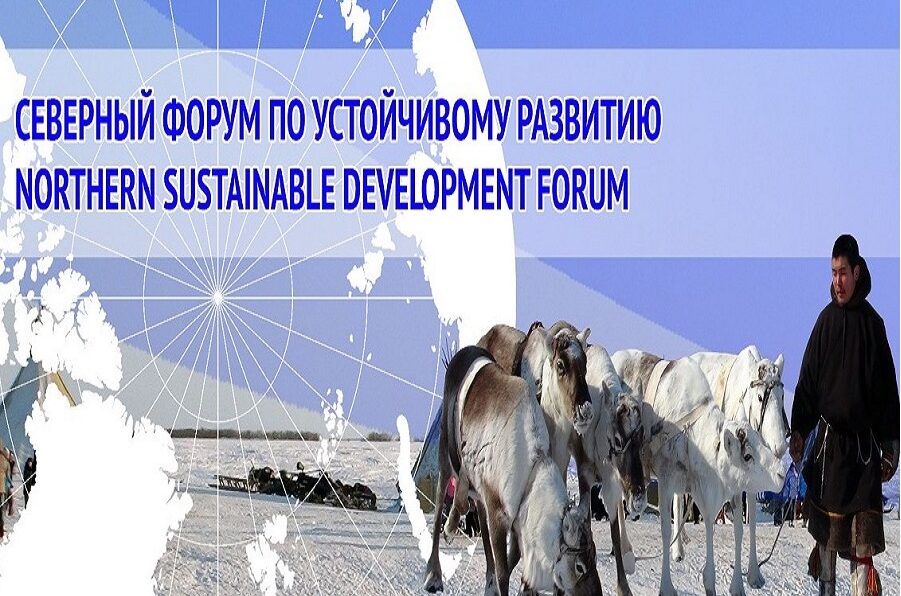 СЕВЕРНЫЙ ФОРУМ ПО УСТОЙЧИВОМУ РАЗВИТИЮ
NORTHERN SUSTAINABLE DEVELOPMENT FORUM